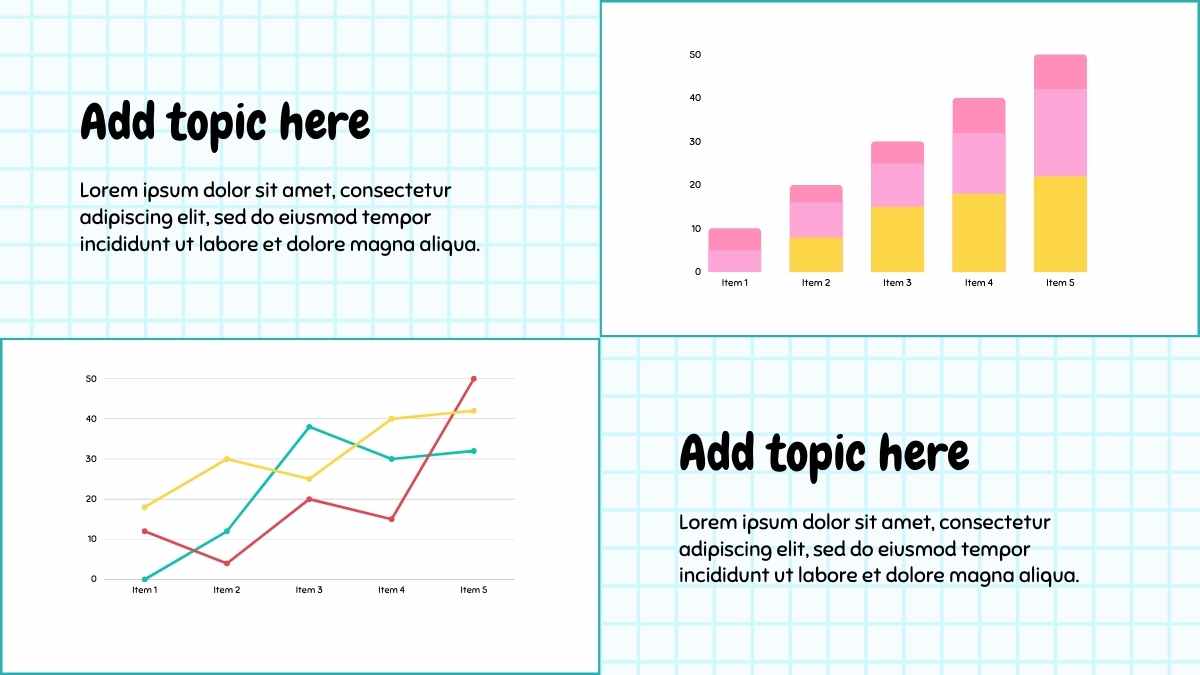 Add topic here

Lorem ipsum dolor sit amet, consectetur adipiscing elit, sed do eiusmod tempor incididunt ut labore et dolore magna aliqua.

50
40
30
20
10
0
Item 1
Item 2
Item 3
Item 4
Item 5

50
40
30
20
10
0
Item 1
Item 2
Item 3
Item 4
Item 5

Add topic here

Lorem ipsum dolor sit amet, consectetur adipiscing elit, sed do eiusmod tempor incididunt ut labore et dolore magna aliqua.